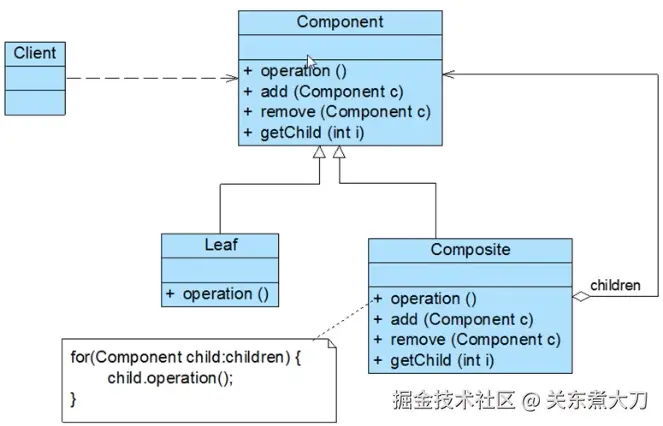 Client

Component

+ operation ()
+ add (Component c)
+ remove (Component c)
+ getChild (int i)

Leaf

+ operation ()

Composite

+ operation ()
+ add (Component c)
+ remove (Component c)
+ getChild (int i)

children

for(Component child:children) {
child.operation();
}

掘金技术社区 @ 关东煮大刀